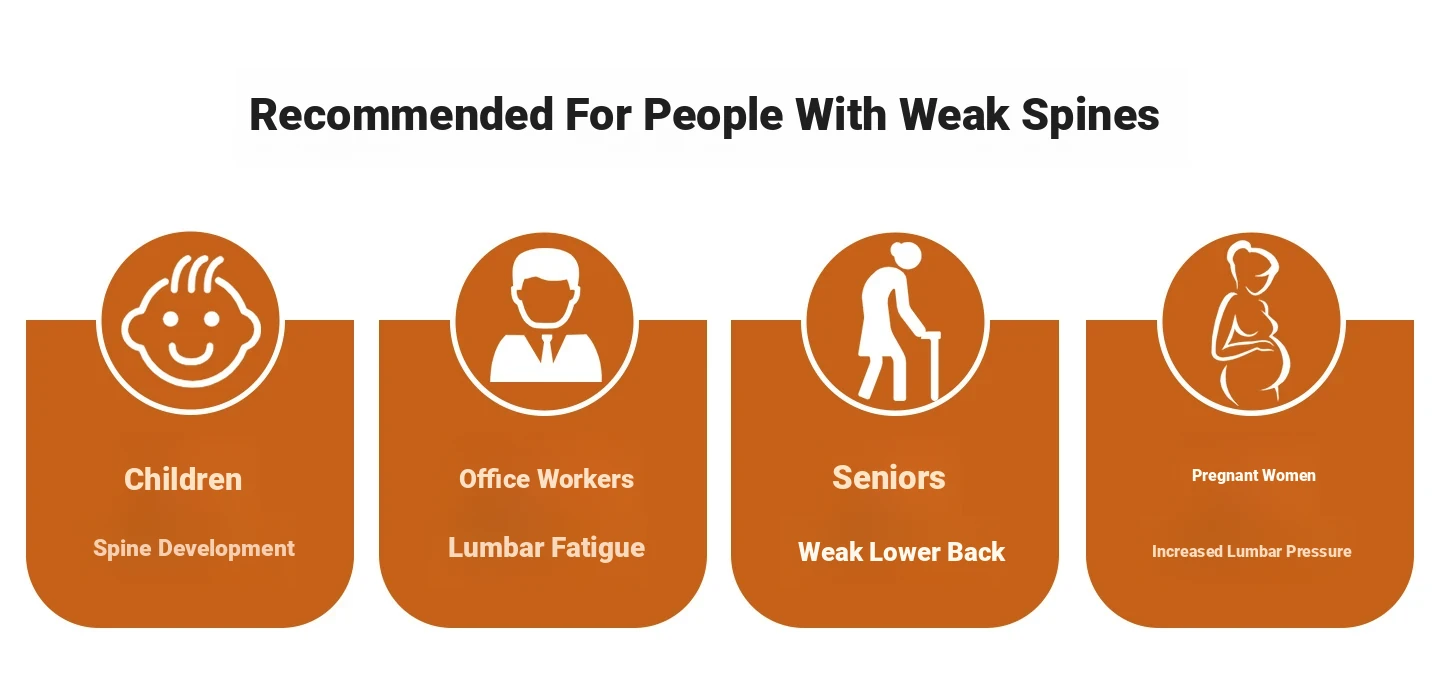 Recommended For People With Weak Spines

Children

Spine Development

Office Workers

Lumbar Fatigue

Seniors

Weak Lower Back

Pregnant Women

Increased Lumbar Pressure